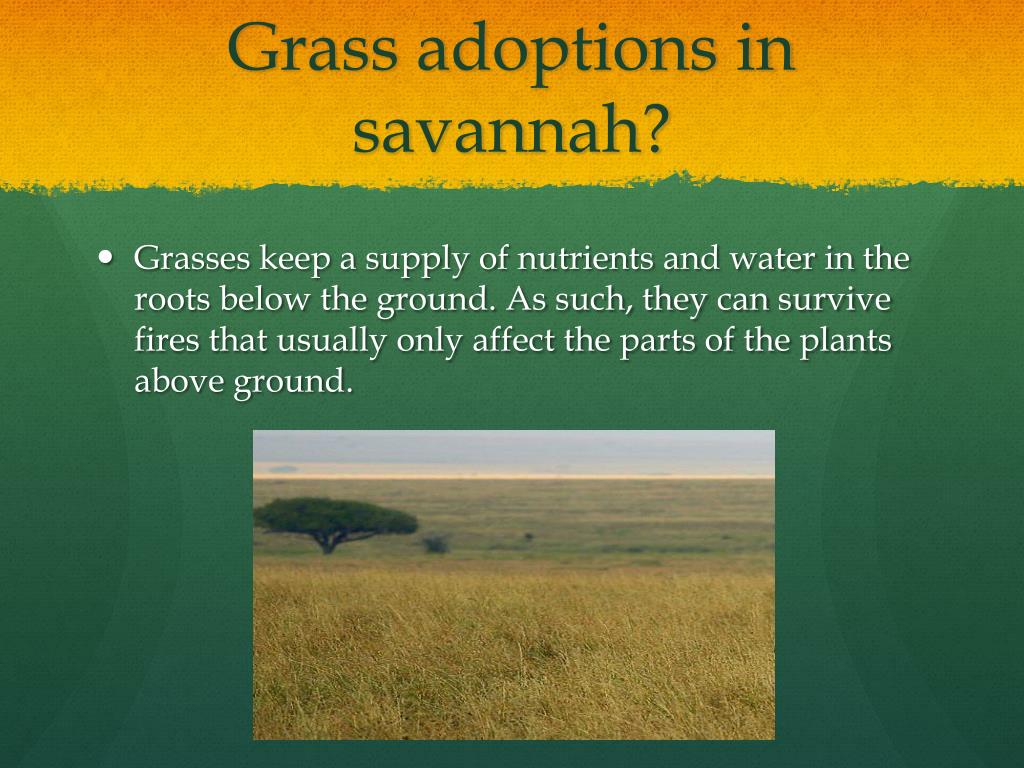 Grass adoptions in savannah?

• Grasses keep a supply of nutrients and water in the roots below the ground. As such, they can survive fires that usually only affect the parts of the plants above ground.